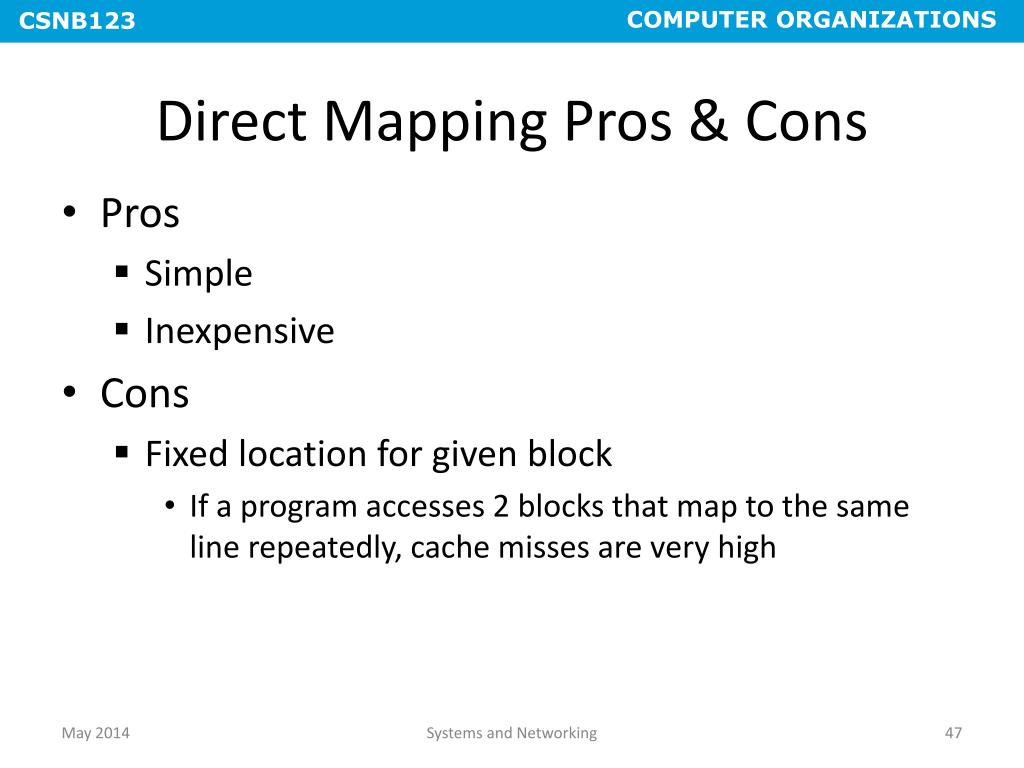 CSNB123

COMPUTER ORGANIZATIONS

Direct Mapping Pros & Cons

• Pros
 ▪ Simple
 ▪ Inexpensive
• Cons
 ▪ Fixed location for given block
  • If a program accesses 2 blocks that map to the same line repeatedly, cache misses are very high

May 2014

Systems and Networking

47